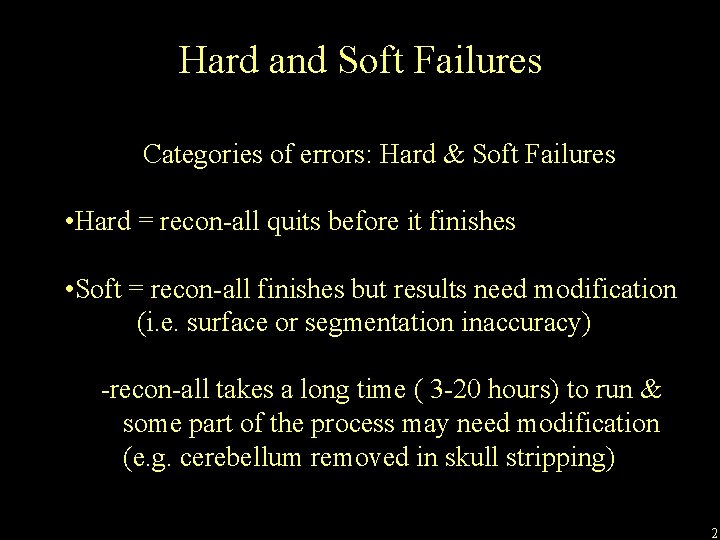 Hard and Soft Failures

Categories of errors: Hard & Soft Failures

•Hard = recon-all quits before it finishes

•Soft = recon-all finishes but results need modification (i.e. surface or segmentation inaccuracy)

-recon-all takes a long time ( 3-20 hours) to run & some part of the process may need modification (e.g. cerebellum removed in skull stripping)

2